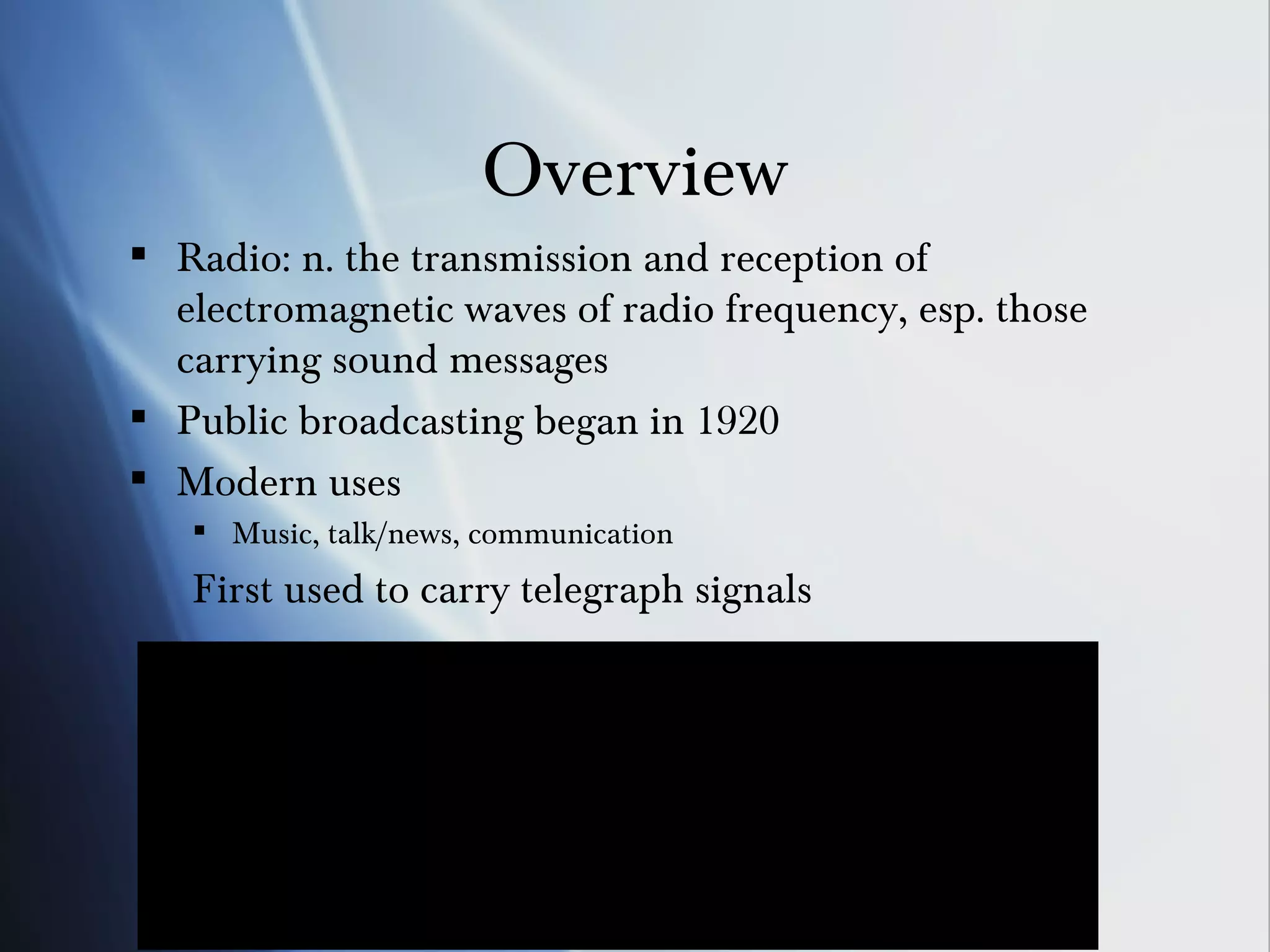 Overview

▪ Radio: n. the transmission and reception of electromagnetic waves of radio frequency, esp. those carrying sound messages

▪ Public broadcasting began in 1920

▪ Modern uses

▪ Music, talk/news, communication

First used to carry telegraph signals